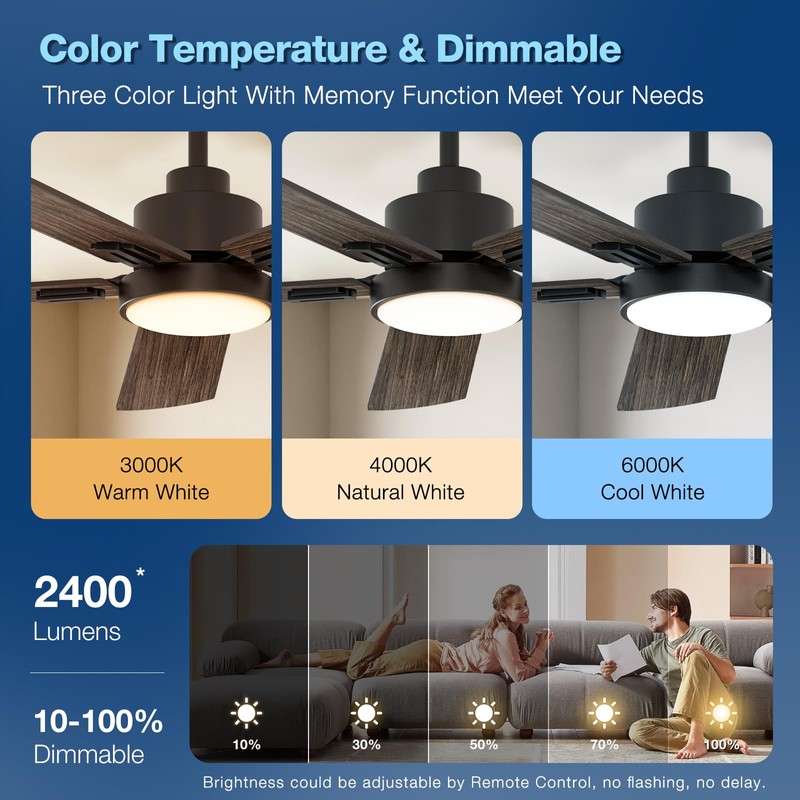 Color Temperature & Dimmable

Three Color Light With Memory Function Meet Your Needs

3000K
Warm White

4000K
Natural White

6000K
Cool White

2400*
Lumens

10-100%
Dimmable

10%

30%

50%

70%

100%

Brightness could be adjustable by Remote Control, no flashing, no delay.